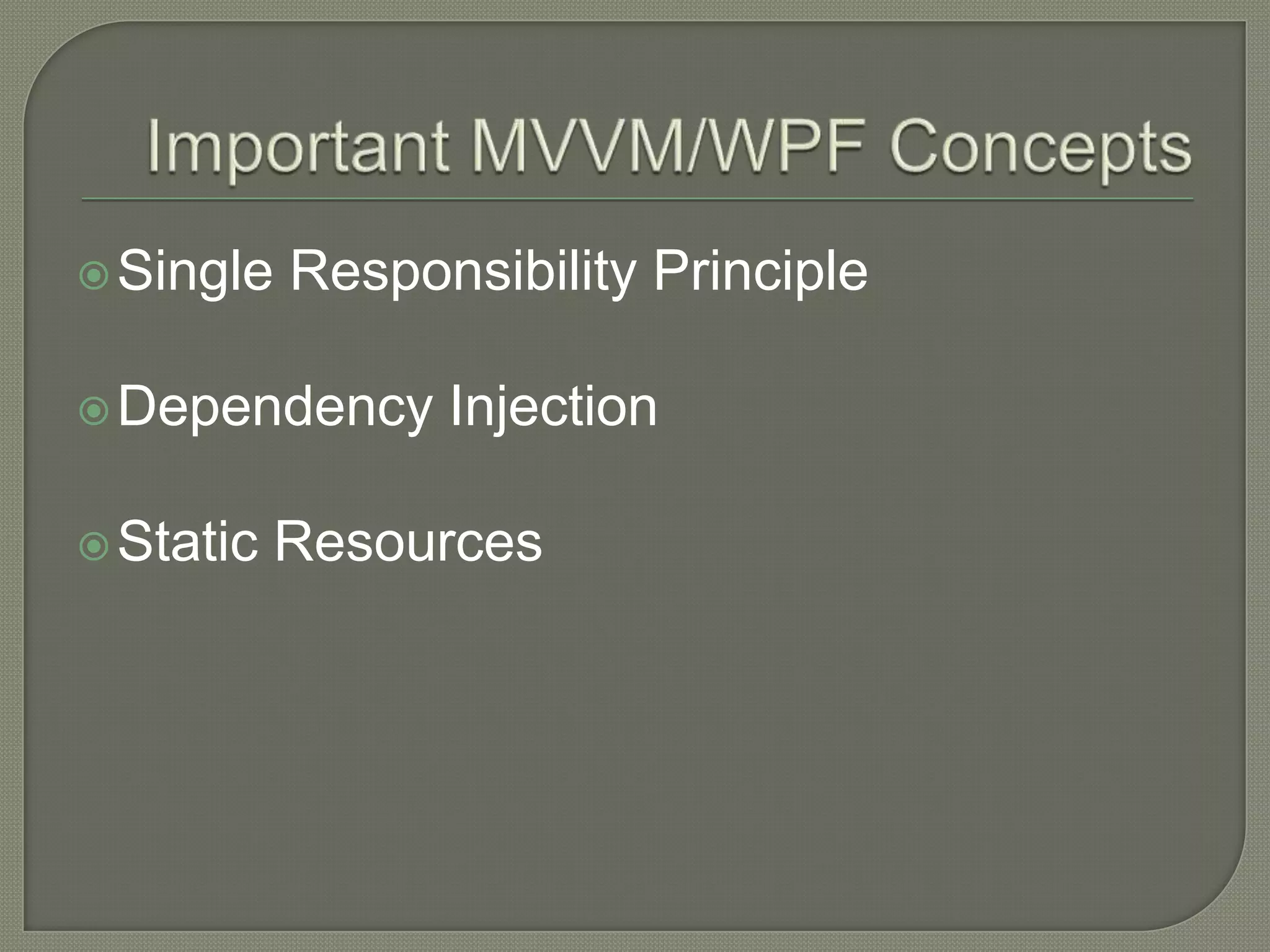 Important MVVM/WPF Concepts

Single Responsibility Principle

Dependency Injection

Static Resources